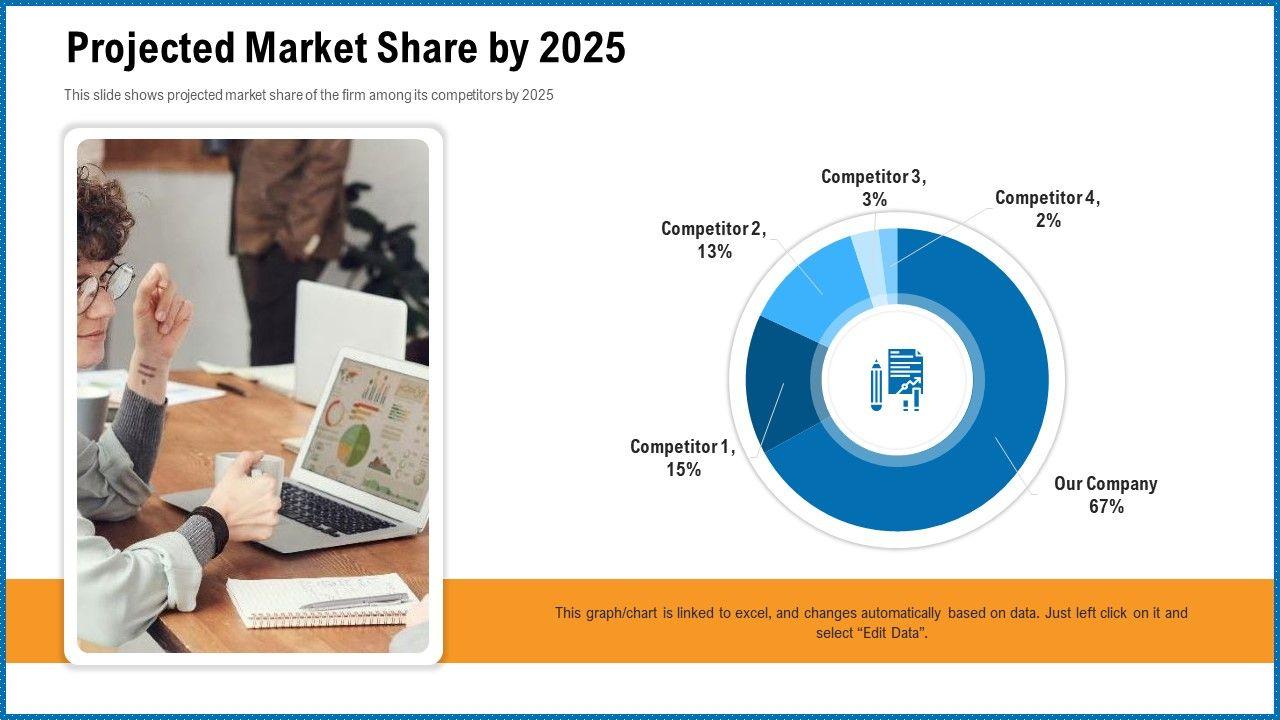 Projected Market Share by 2025

This slide shows projected market share of the firm among its competitors by 2025

Competitor 3, 3%

Competitor 4, 2%

Competitor 2, 13%

Competitor 1, 15%

Our Company 67%

This graph/chart is linked to excel, and changes automatically based on data. Just left click on it and select "Edit Data".